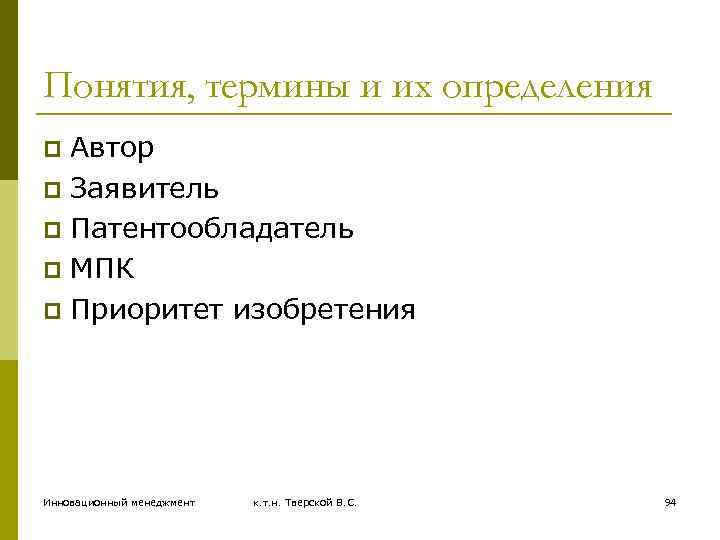 Понятия, термины и их определения

- Автор
- Заявитель
- Патентообладатель
- МПК
- Приоритет изобретения

Инновационный менеджмент

к.т.н. Тверской В.С.

94